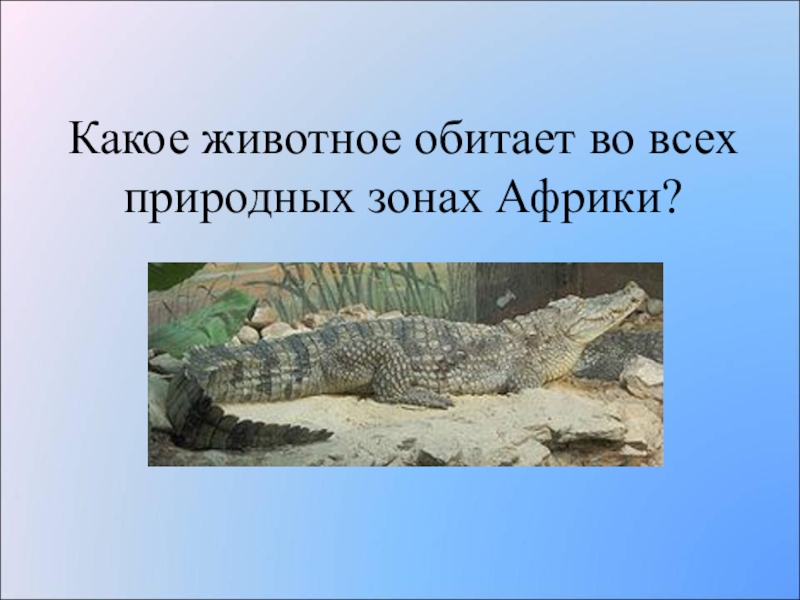 Какое животное обитает во всех природных зонах Африки?